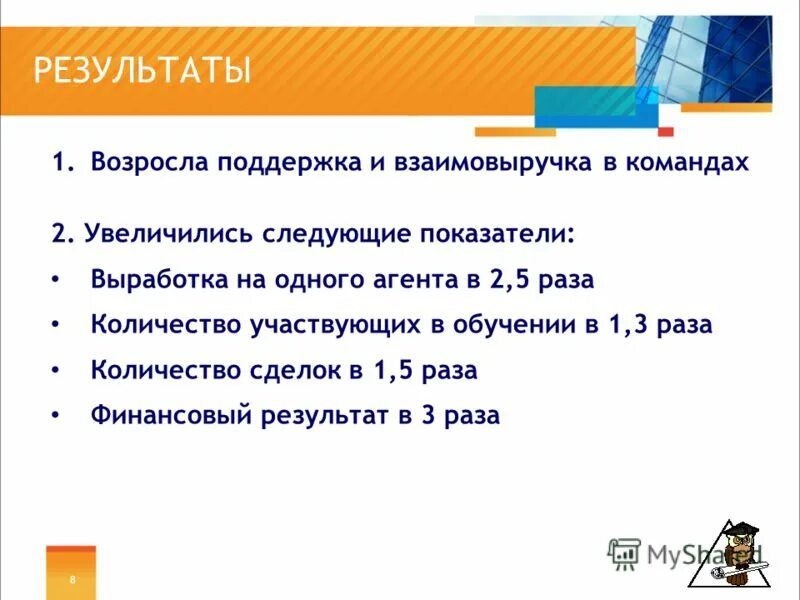 РЕЗУЛЬТАТЫ

1. Возросла поддержка и взаимовыручка в командах

2. Увеличились следующие показатели:

• Выработка на одного агента в 2,5 раза

• Количество участвующих в обучении в 1,3 раза

• Количество сделок в 1,5 раза

• Финансовый результат в 3 раза

8

MyShared